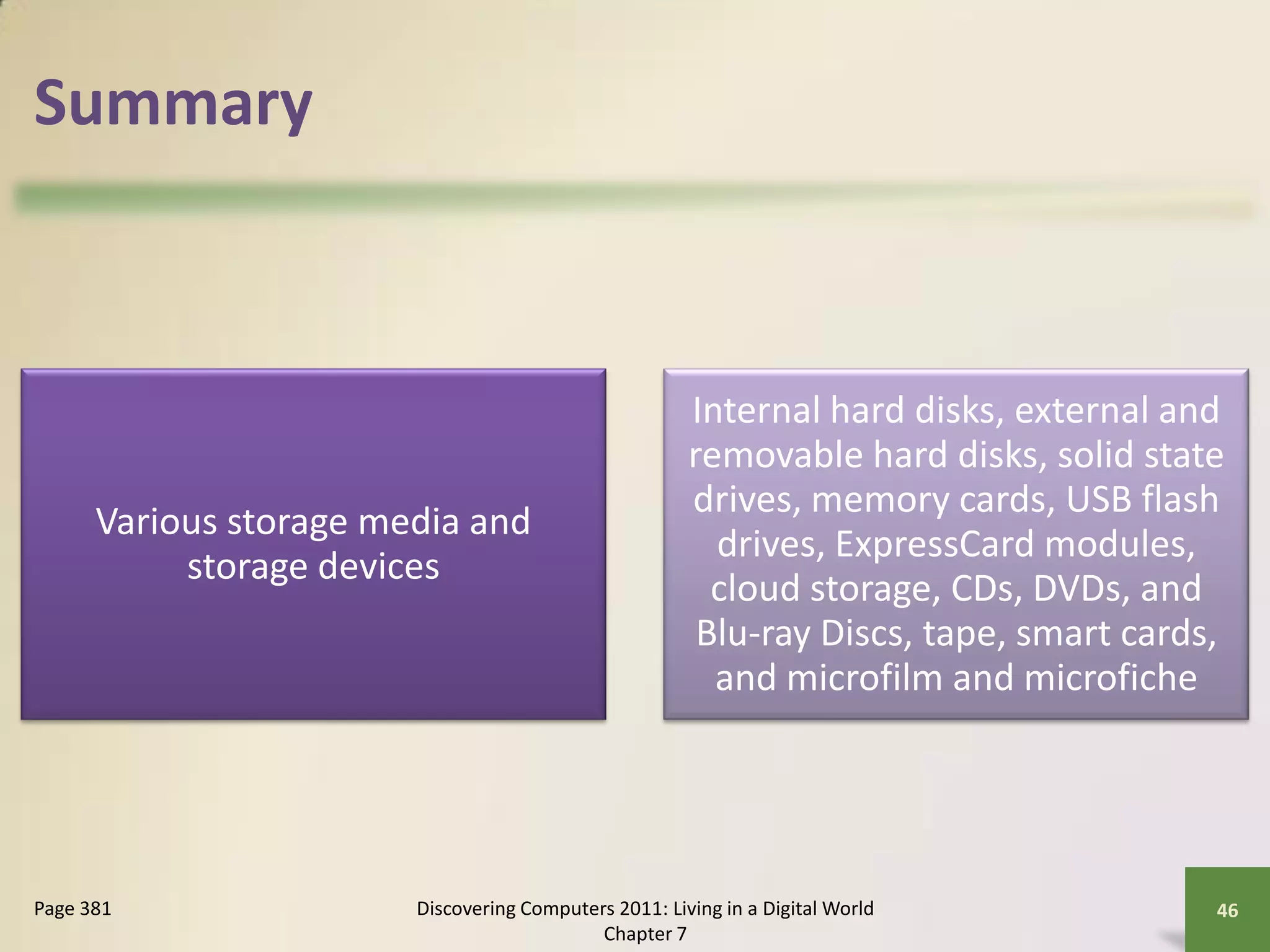 Summary

Various storage media and storage devices

Internal hard disks, external and removable hard disks, solid state drives, memory cards, USB flash drives, ExpressCard modules, cloud storage, CDs, DVDs, and Blu-ray Discs, tape, smart cards, and microfilm and microfiche

Page 381

Discovering Computers 2011: Living in a Digital World
Chapter 7

46